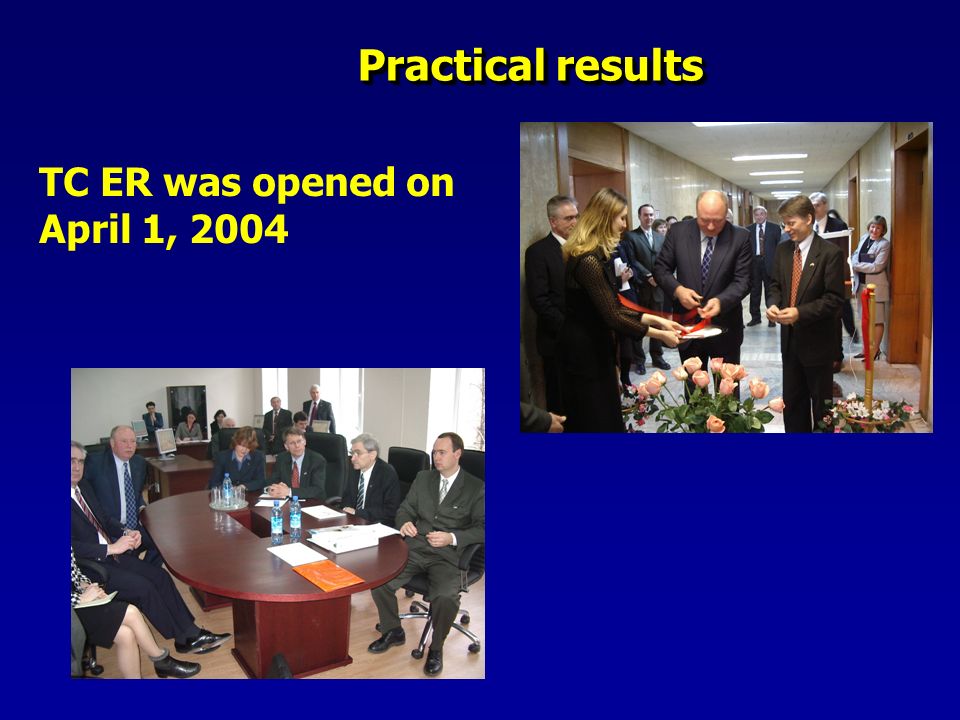 Practical results

TC ER was opened on April 1, 2004